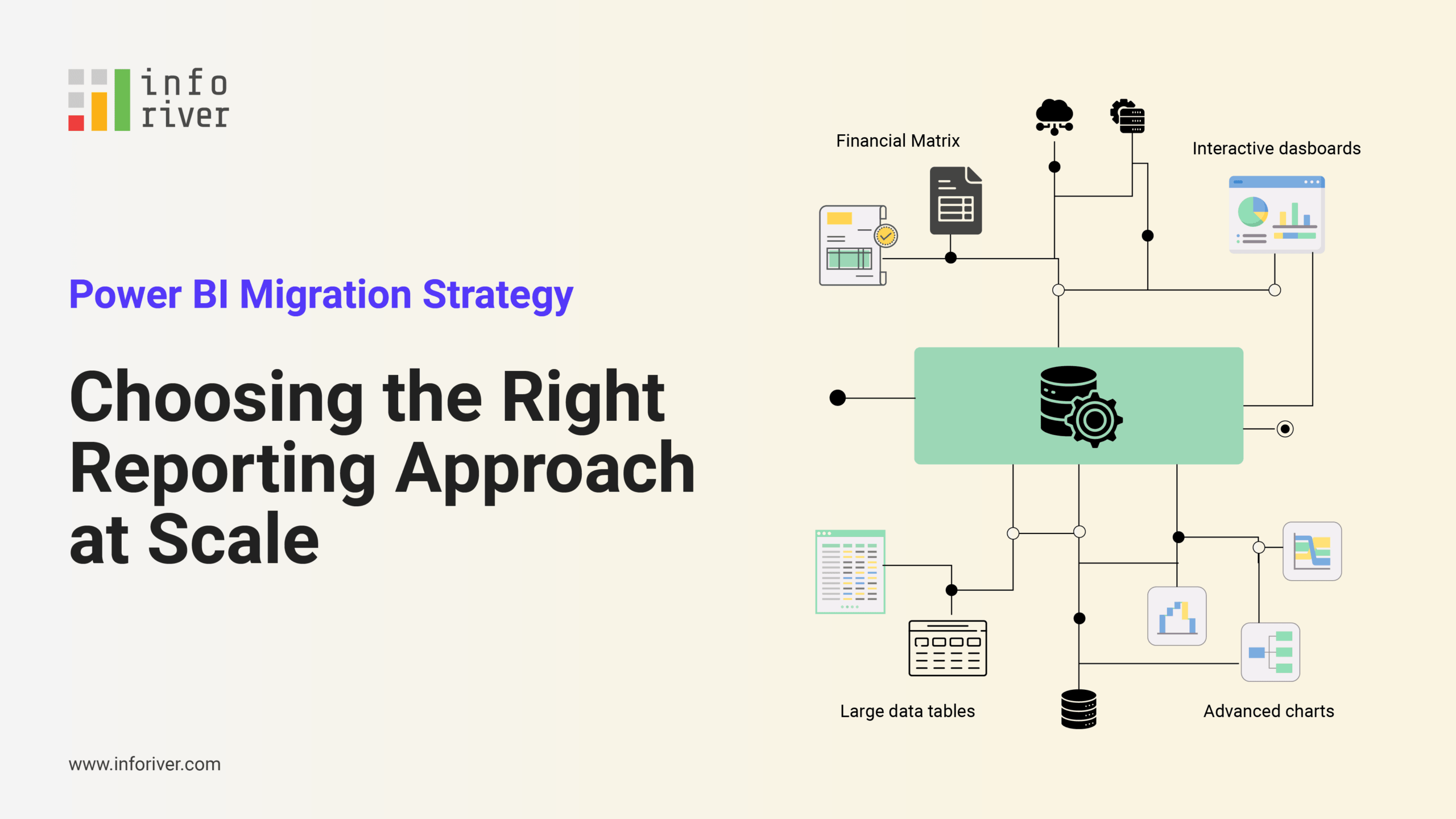 info
river

Power BI Migration Strategy

Choosing the Right Reporting Approach at Scale

www.inforiver.com

Financial Matrix

Interactive dasboards

Large data tables

Advanced charts